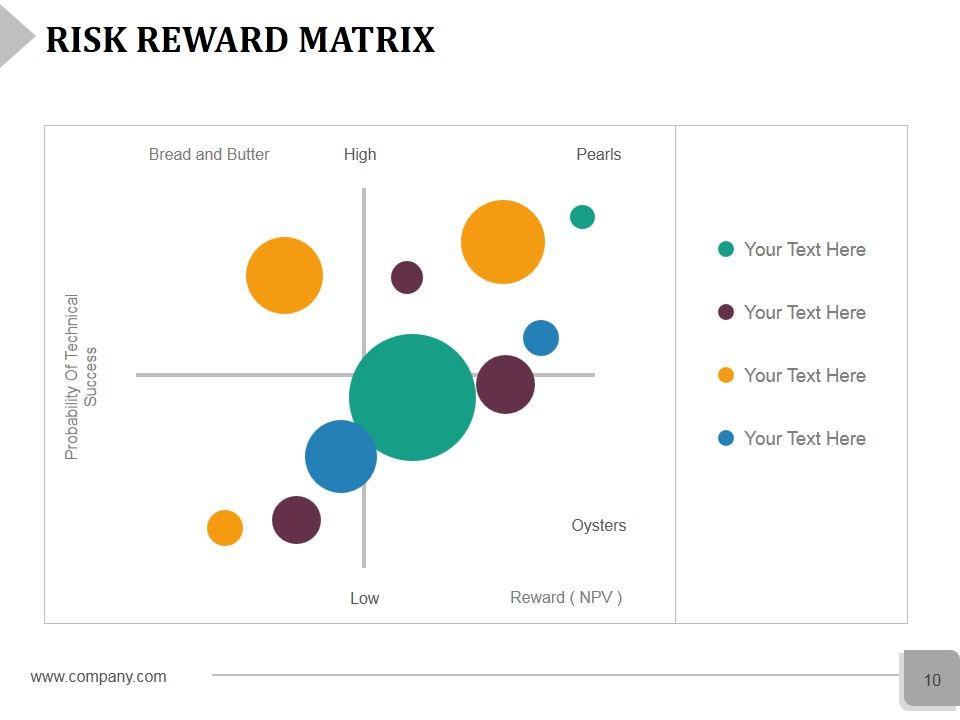 RISK REWARD MATRIX

Bread and Butter

High

Pearls

Probability Of Technical Success

Oysters

Low

Reward ( NPV )

Your Text Here

Your Text Here

Your Text Here

Your Text Here

www.company.com

10